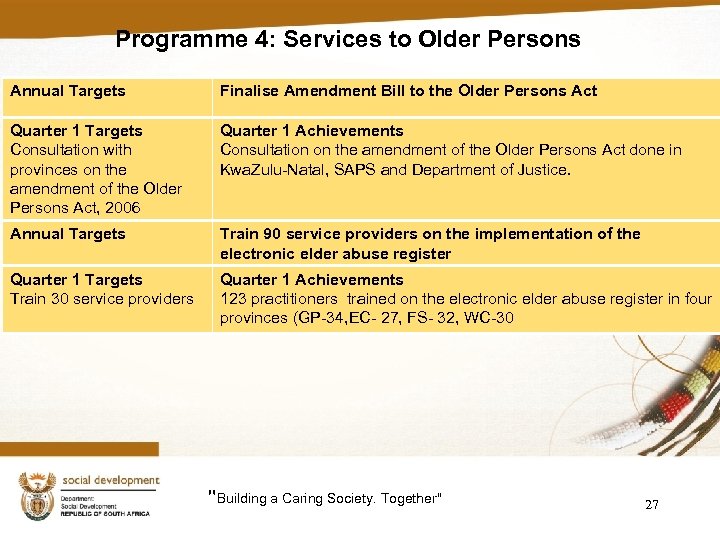 Programme 4: Services to Older Persons

| Annual Targets | Finalise Amendment Bill to the Older Persons Act |
|---|---|
| Quarter 1 Targets Consultation with provinces on the amendment of the Older Persons Act, 2006 | Quarter 1 Achievements Consultation on the amendment of the Older Persons Act done in KwaZulu-Natal, SAPS and Department of Justice. |
| Annual Targets | Train 90 service providers on the implementation of the electronic elder abuse register |
| Quarter 1 Targets Train 30 service providers | Quarter 1 Achievements 123 practitioners trained on the electronic elder abuse register in four provinces (GP-34,EC- 27, FS- 32, WC-30 |

social development
Department: Social Development REPUBLIC OF SOUTH AFRICA

"Building a Caring Society. Together"

27